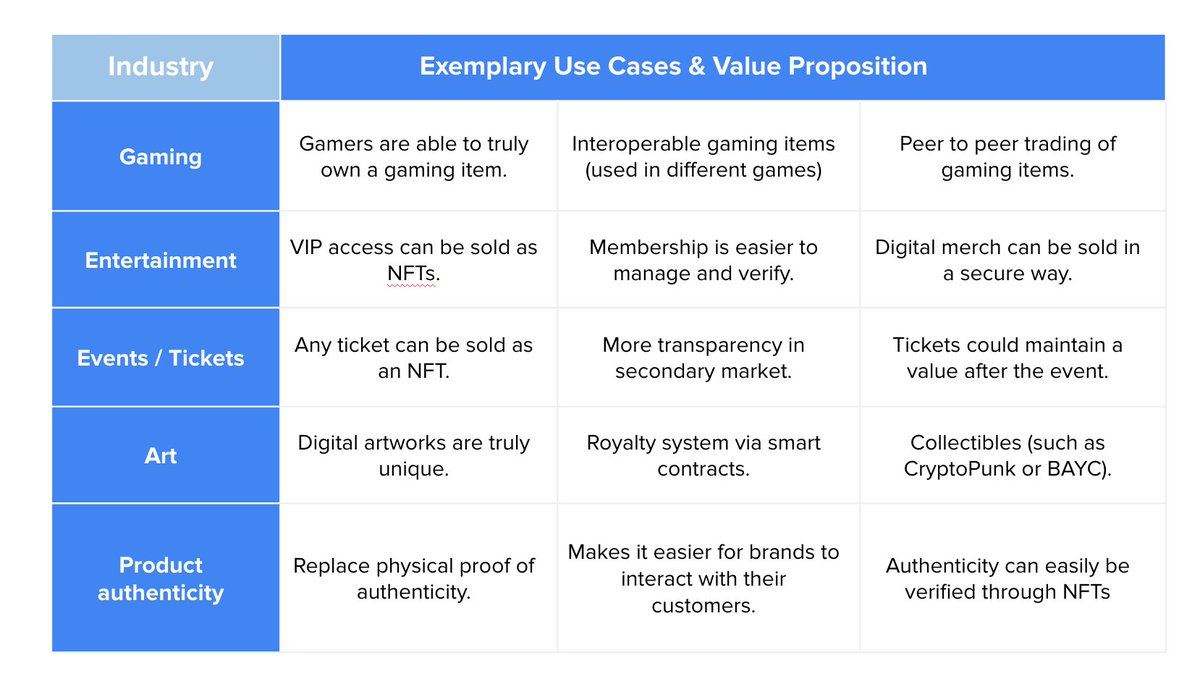 | Industry | Exemplary Use Cases & Value Proposition | | |
|---|---|---|---|
| Gaming | Gamers are able to truly own a gaming item. | Interoperable gaming items (used in different games) | Peer to peer trading of gaming items. |
| Entertainment | VIP access can be sold as NFTs. | Membership is easier to manage and verify. | Digital merch can be sold in a secure way. |
| Events / Tickets | Any ticket can be sold as an NFT. | More transparency in secondary market. | Tickets could maintain a value after the event. |
| Art | Digital artworks are truly unique. | Royalty system via smart contracts. | Collectibles (such as CryptoPunk or BAYC). |
| Product authenticity | Replace physical proof of authenticity. | Makes it easier for brands to interact with their customers. | Authenticity can easily be verified through NFTs |